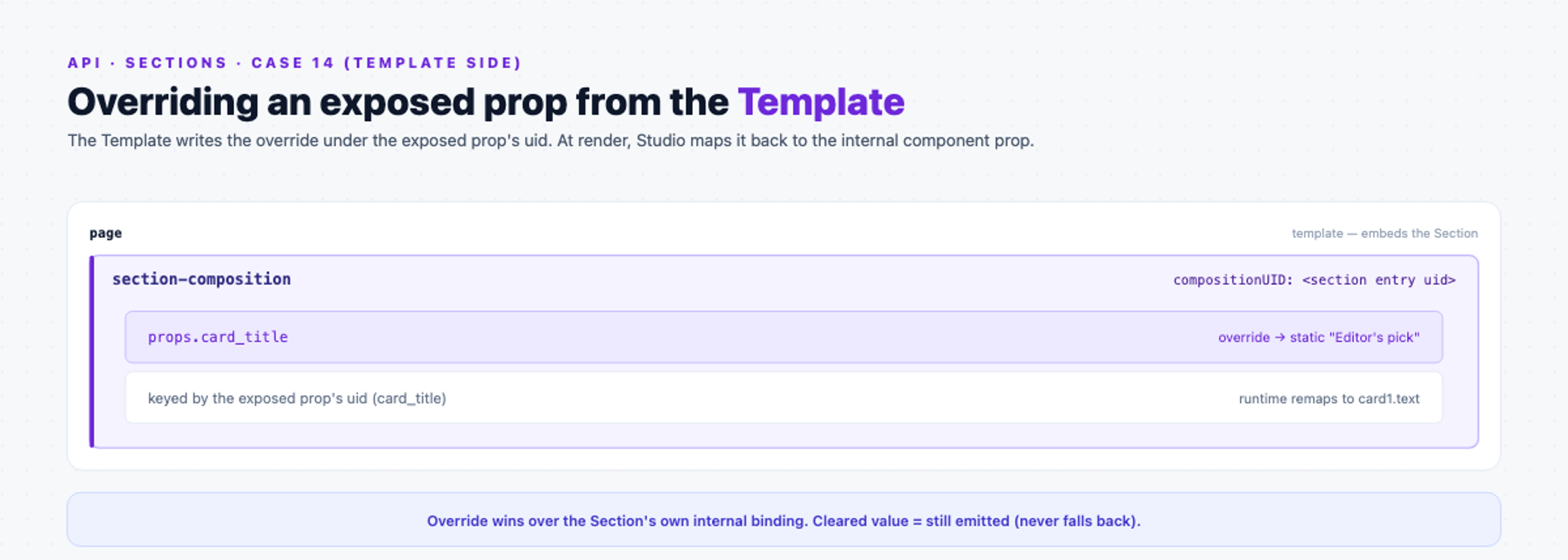 API · SECTIONS · CASE 14 (TEMPLATE SIDE)

Overriding an exposed prop from the Template

The Template writes the override under the exposed prop's uid. At render, Studio maps it back to the internal component prop.

page

template — embeds the Section

section-composition

compositionUID: <section entry uid>

props.card_title

override → static "Editor's pick"

keyed by the exposed prop's uid (card_title)

runtime remaps to card1.text

Override wins over the Section's own internal binding. Cleared value = still emitted (never falls back).